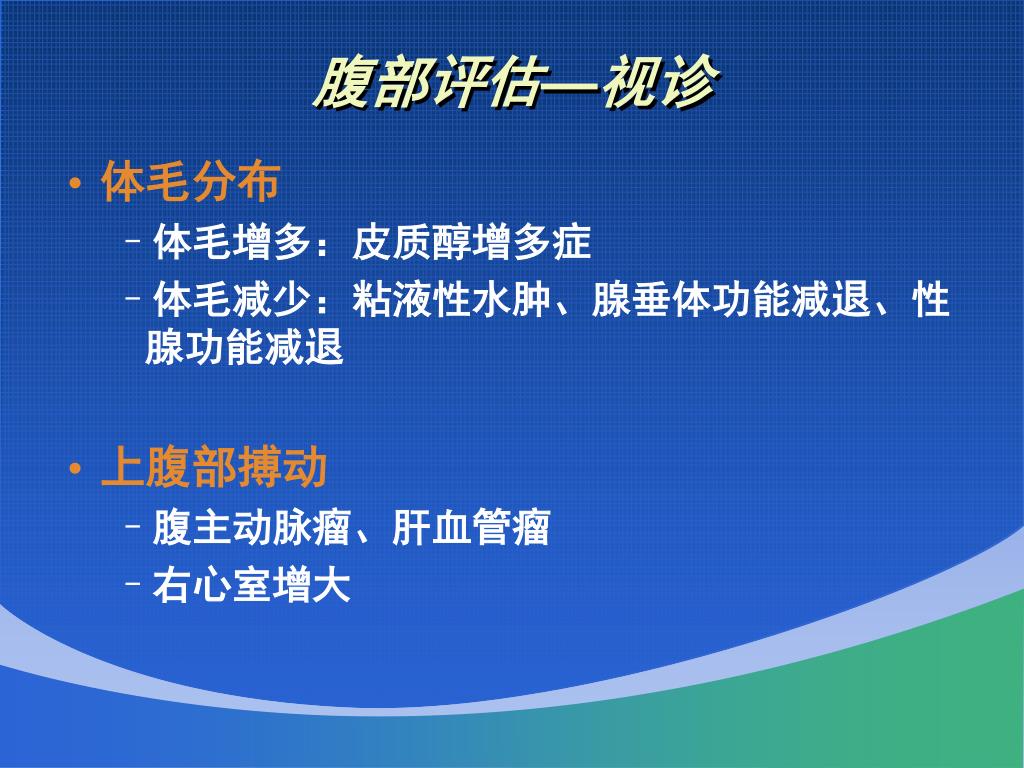 腹部评估—视诊

• 体毛分布
  – 体毛增多：皮质醇增多症
  – 体毛减少：粘液性水肿、腺垂体功能减退、性腺功能减退

• 上腹部搏动
  – 腹主动脉瘤、肝血管瘤
  – 右心室增大